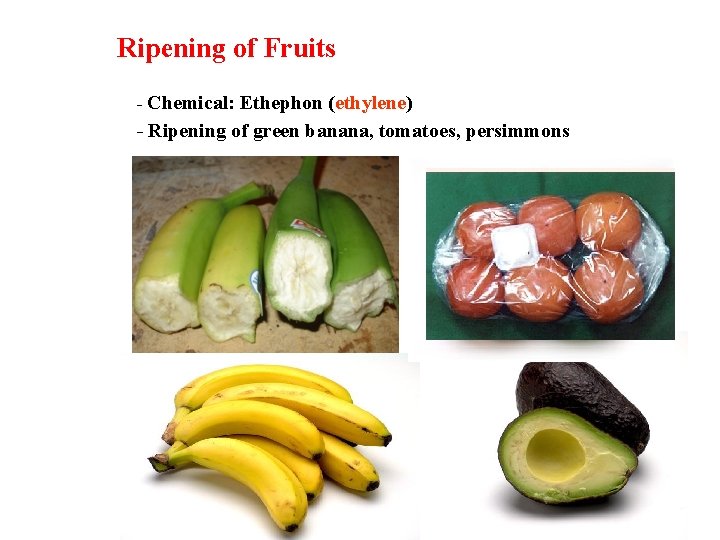 Ripening of Fruits

- Chemical: Ethephon (ethylene)
- Ripening of green banana, tomatoes, persimmons